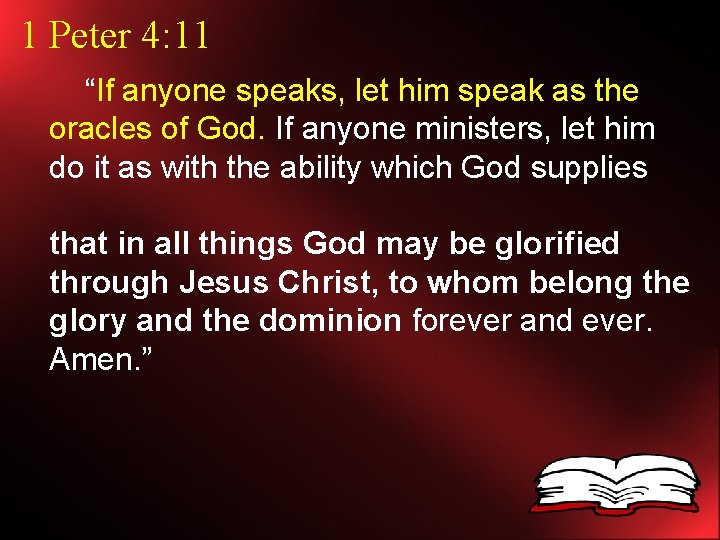 1 Peter 4:11

“If anyone speaks, let him speak as the oracles of God. If anyone ministers, let him do it as with the ability which God supplies

that in all things God may be glorified through Jesus Christ, to whom belong the glory and the dominion forever and ever. Amen.”